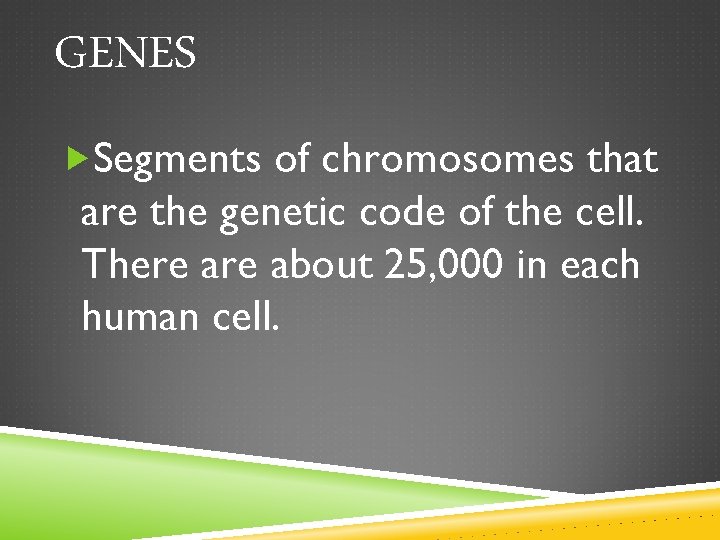 GENES

Segments of chromosomes that are the genetic code of the cell. There are about 25,000 in each human cell.